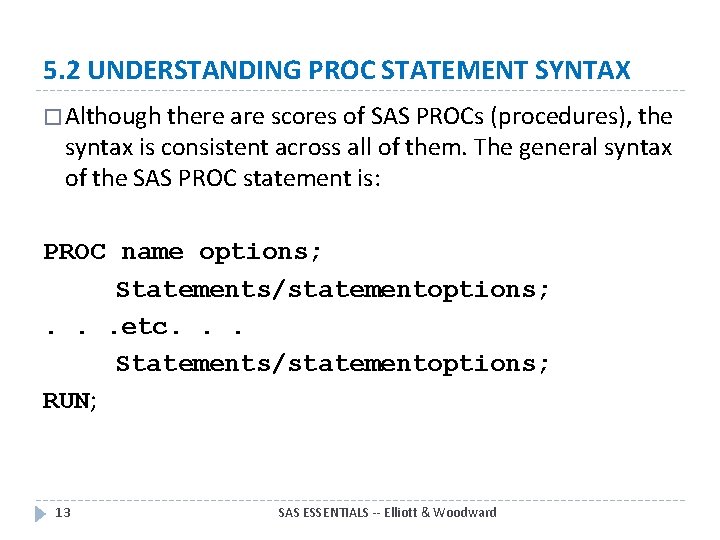 5.2 UNDERSTANDING PROC STATEMENT SYNTAX

□ Although there are scores of SAS PROCs (procedures), the syntax is consistent across all of them. The general syntax of the SAS PROC statement is:

PROC name options;
Statements/statementoptions;
. . .etc. . .
Statements/statementoptions;
RUN;

13

SAS ESSENTIALS -- Elliott & Woodward